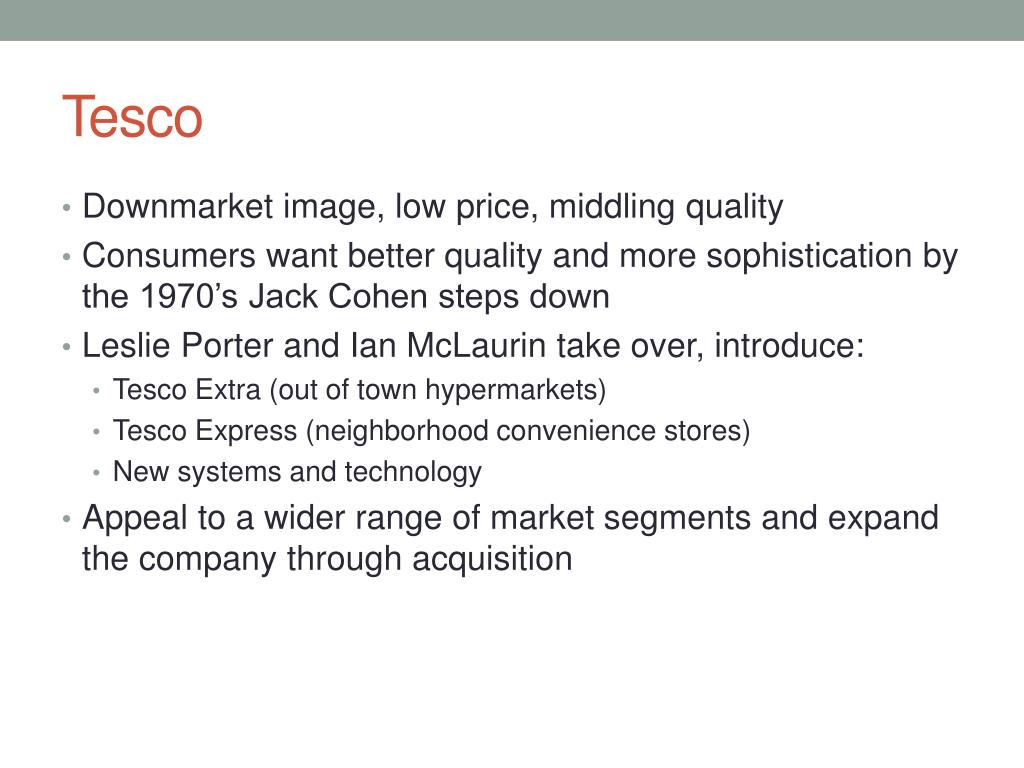 Tesco

• Downmarket image, low price, middling quality
• Consumers want better quality and more sophistication by the 1970’s Jack Cohen steps down
• Leslie Porter and Ian McLaurin take over, introduce:
  • Tesco Extra (out of town hypermarkets)
  • Tesco Express (neighborhood convenience stores)
  • New systems and technology
• Appeal to a wider range of market segments and expand the company through acquisition